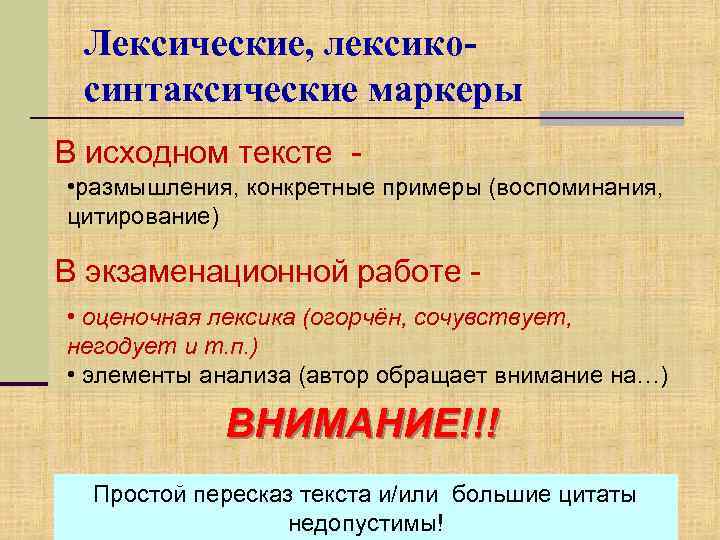 Лексические, лексико-синтаксические маркеры

В исходном тексте -

•размышления, конкретные примеры (воспоминания, цитирование)

В экзаменационной работе -

• оценочная лексика (огорчён, сочувствует, негодует и т.п.)

• элементы анализа (автор обращает внимание на…)

ВНИМАНИЕ!!!

Простой пересказ текста и/или большие цитаты недопустимы!